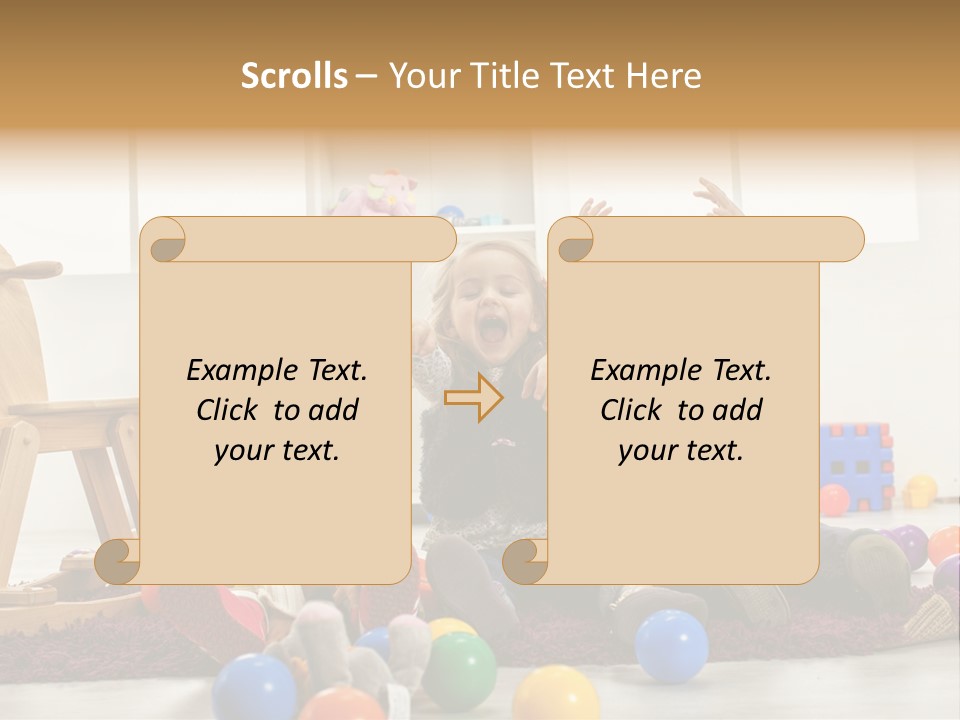 Scrolls – Your Title Text Here

Example Text. Click to add your text.

Example Text. Click to add your text.